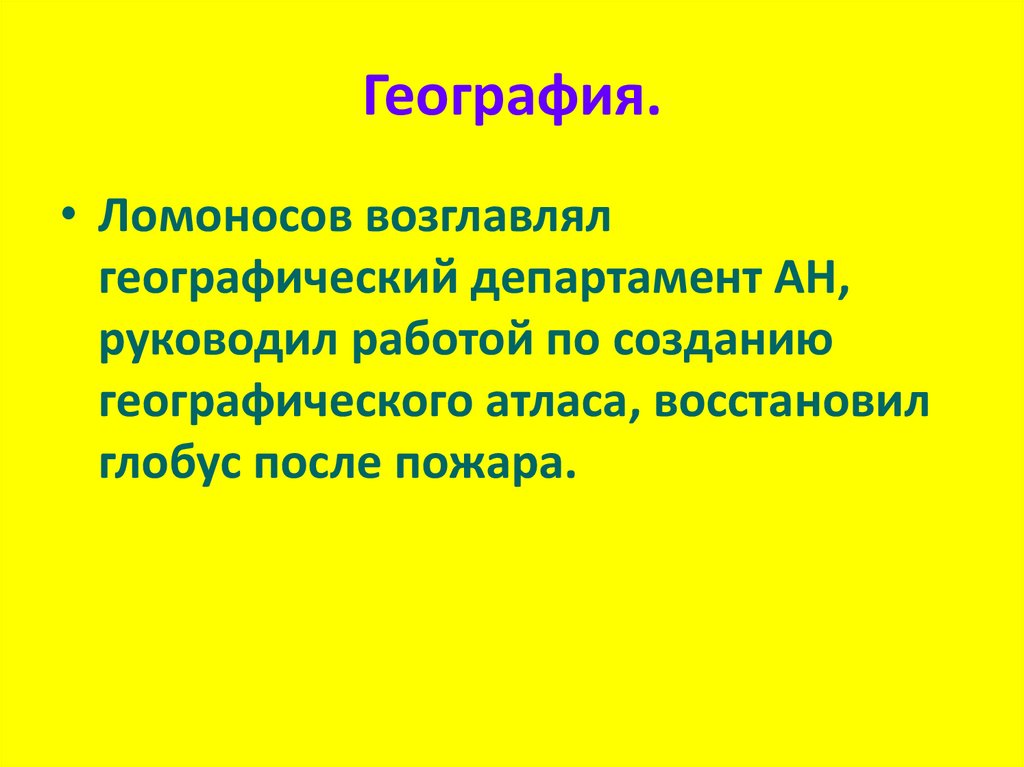 География.

• Ломоносов возглавлял географический департамент АН, руководил работой по созданию географического атласа, восстановил глобус после пожара.